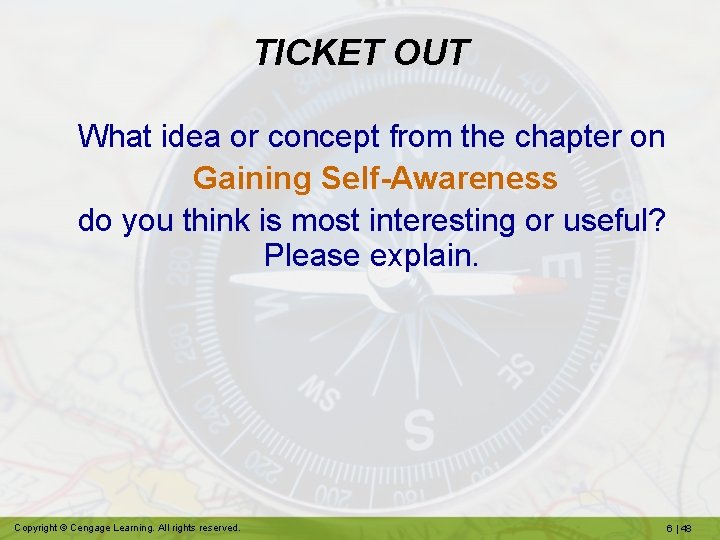 TICKET OUT

What idea or concept from the chapter on
Gaining Self-Awareness
do you think is most interesting or useful? Please explain.

Copyright © Cengage Learning. All rights reserved.

6 | 48